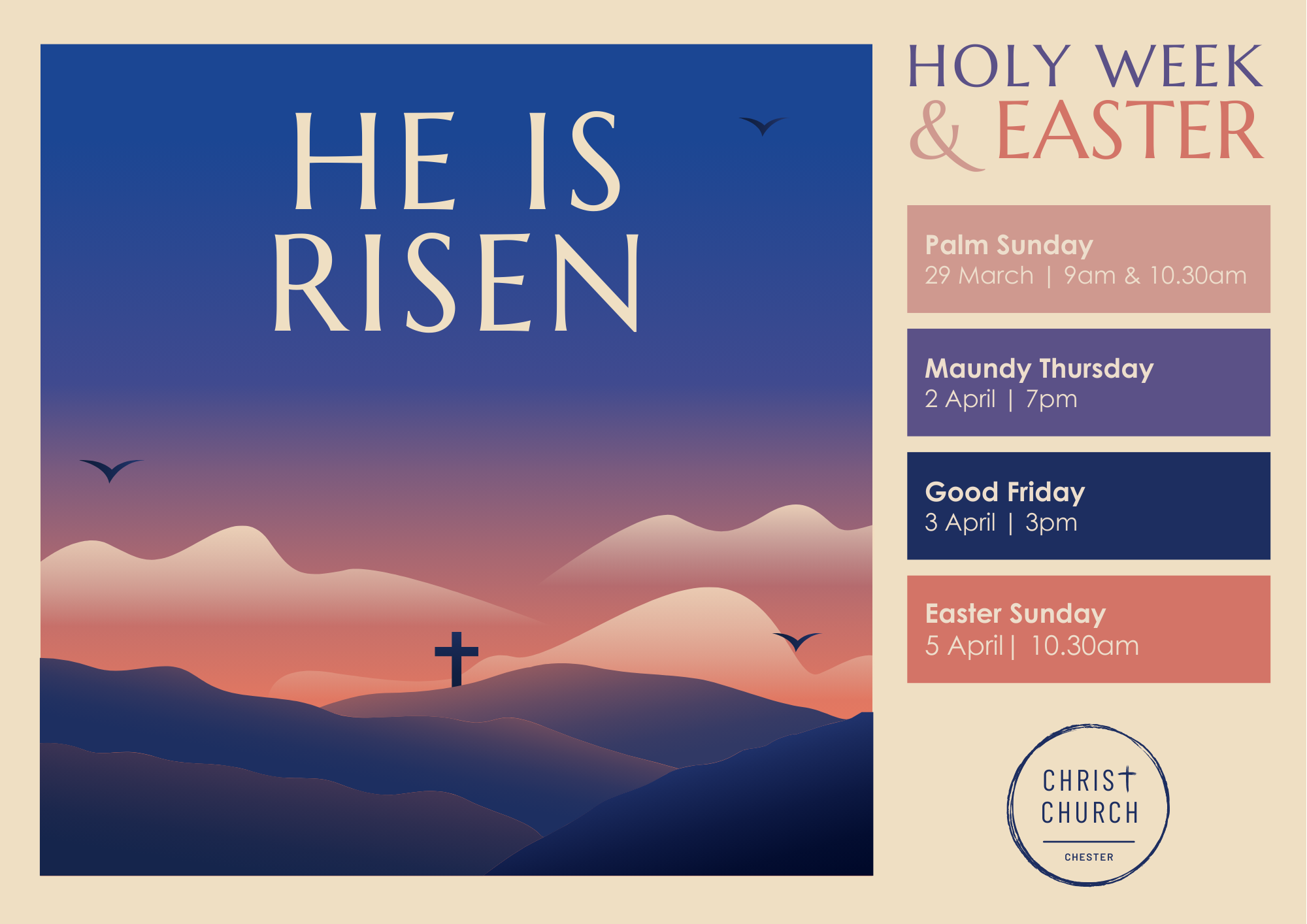 HE IS RISEN

HOLY WEEK & EASTER

Palm Sunday
29 March | 9am & 10.30am

Maundy Thursday
2 April | 7pm

Good Friday
3 April | 3pm

Easter Sunday
5 April | 10.30am

CHRIST CHURCH
CHESTER